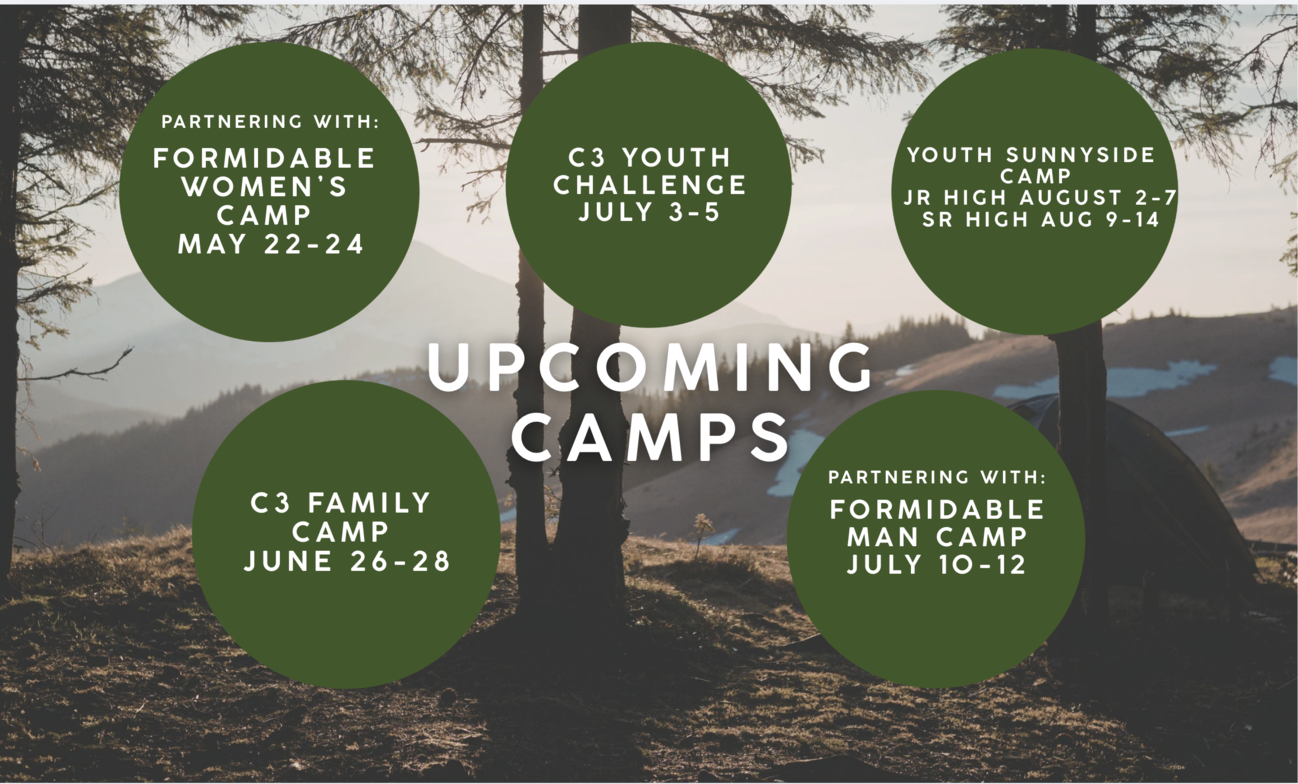 PARTNERING WITH:
FORMIDABLE WOMEN'S CAMP
MAY 22-24

C3 YOUTH CHALLENGE
JULY 3-5

YOUTH SUNNYSIDE CAMP
JR HIGH AUGUST 2-7
SR HIGH AUG 9-14

UPCOMING CAMPS

C3 FAMILY CAMP
JUNE 26-28

PARTNERING WITH:
FORMIDABLE MAN CAMP
JULY 10-12